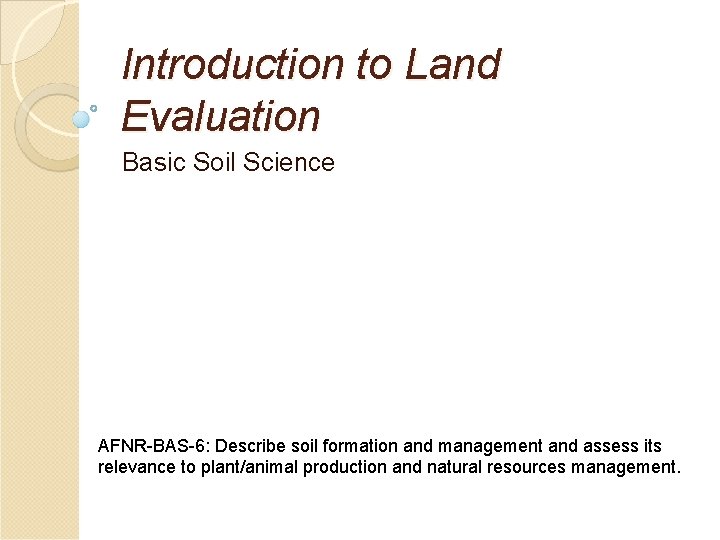 Introduction to Land Evaluation

Basic Soil Science

AFNR-BAS-6: Describe soil formation and management and assess its relevance to plant/animal production and natural resources management.